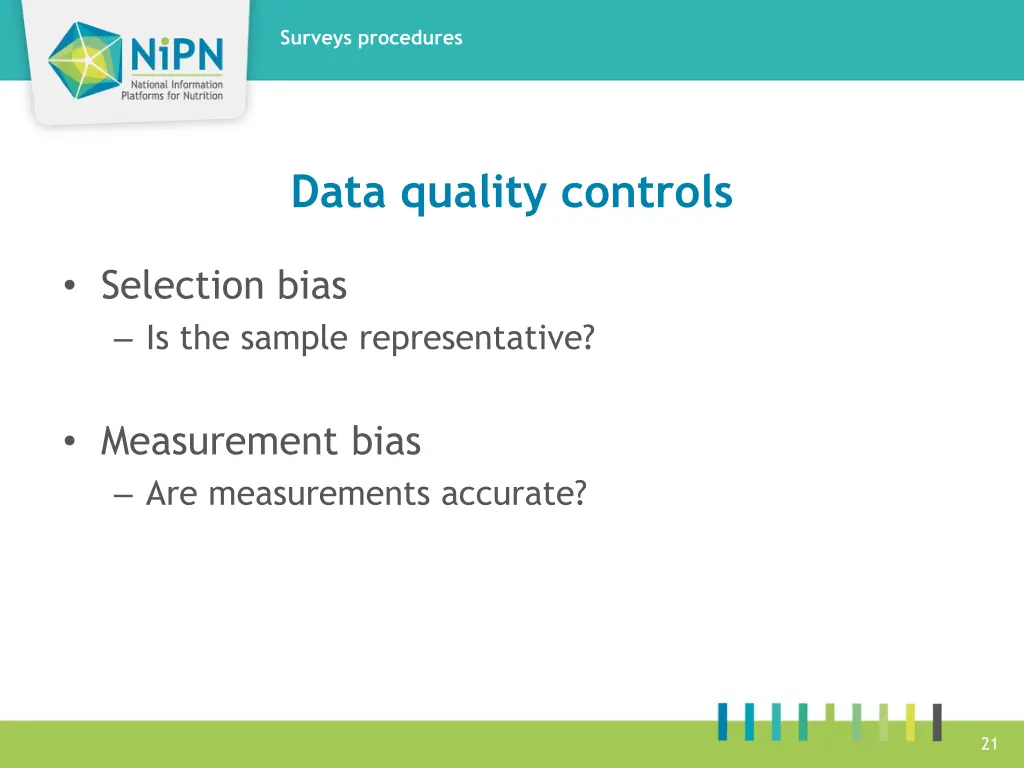 NiPN
National Information Platforms for Nutrition

Surveys procedures

Data quality controls

• Selection bias
– Is the sample representative?

• Measurement bias
– Are measurements accurate?

21